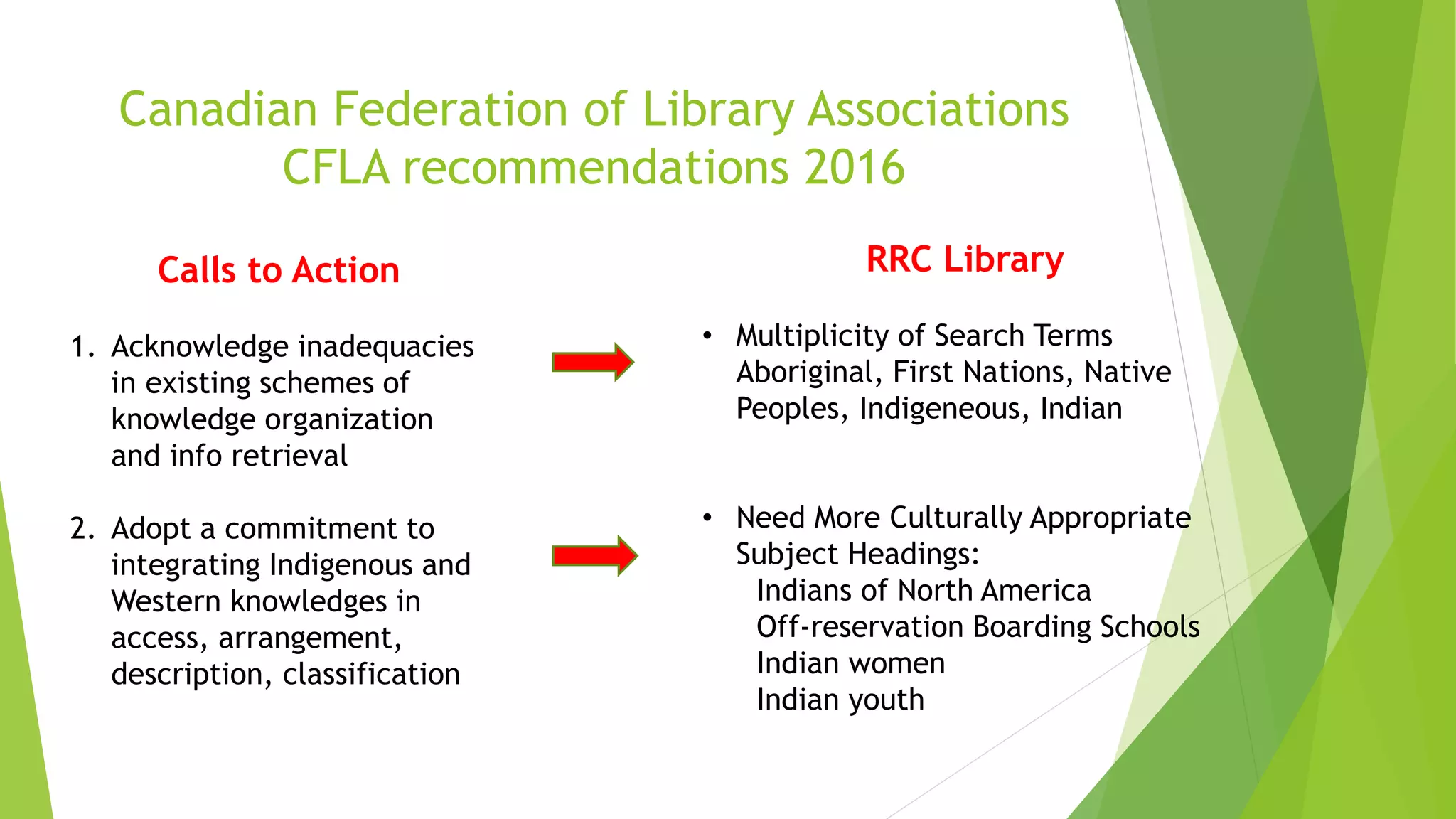 Canadian Federation of Library Associations
CFLA recommendations 2016

Calls to Action

1. Acknowledge inadequacies in existing schemes of knowledge organization and info retrieval

2. Adopt a commitment to integrating Indigenous and Western knowledges in access, arrangement, description, classification

RRC Library

• Multiplicity of Search Terms
Aboriginal, First Nations, Native Peoples, Indigeneous, Indian

• Need More Culturally Appropriate Subject Headings:
Indians of North America
Off-reservation Boarding Schools
Indian women
Indian youth